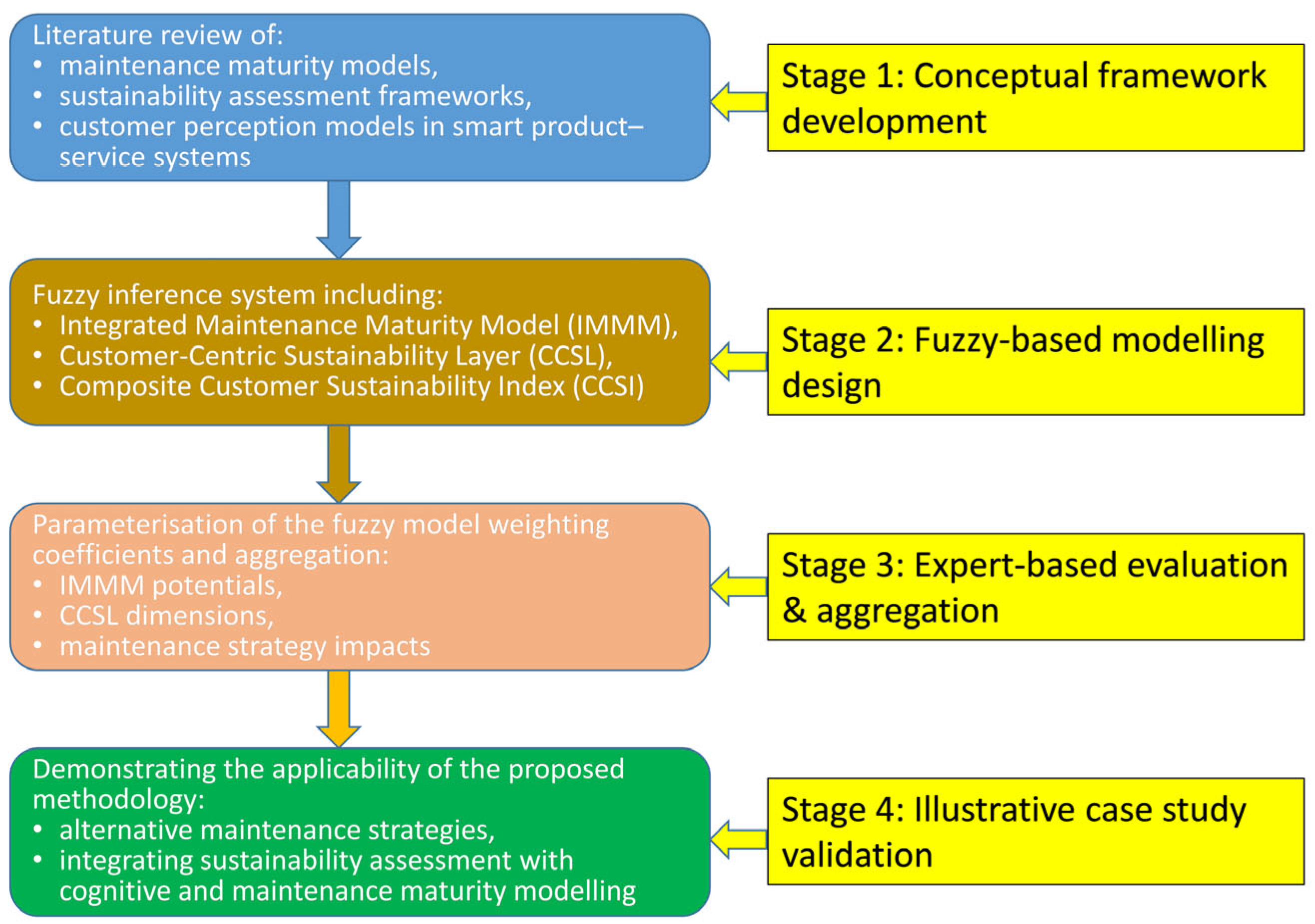 Literature review of:
• maintenance maturity models,
• sustainability assessment frameworks,
• customer perception models in smart product–service systems

Stage 1: Conceptual framework development

Fuzzy inference system including:
• Integrated Maintenance Maturity Model (IMMM),
• Customer-Centric Sustainability Layer (CCSL),
• Composite Customer Sustainability Index (CCSI)

Stage 2: Fuzzy-based modelling design

Parameterisation of the fuzzy model weighting coefficients and aggregation:
• IMMM potentials,
• CCSL dimensions,
• maintenance strategy impacts

Stage 3: Expert-based evaluation & aggregation

Demonstrating the applicability of the proposed methodology:
• alternative maintenance strategies,
• integrating sustainability assessment with cognitive and maintenance maturity modelling

Stage 4: Illustrative case study validation